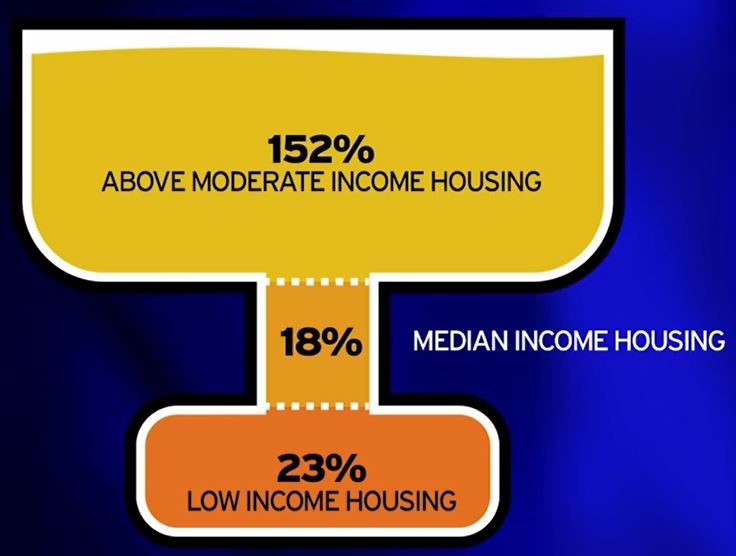 152%
ABOVE MODERATE INCOME HOUSING

18%

MEDIAN INCOME HOUSING

23%
LOW INCOME HOUSING